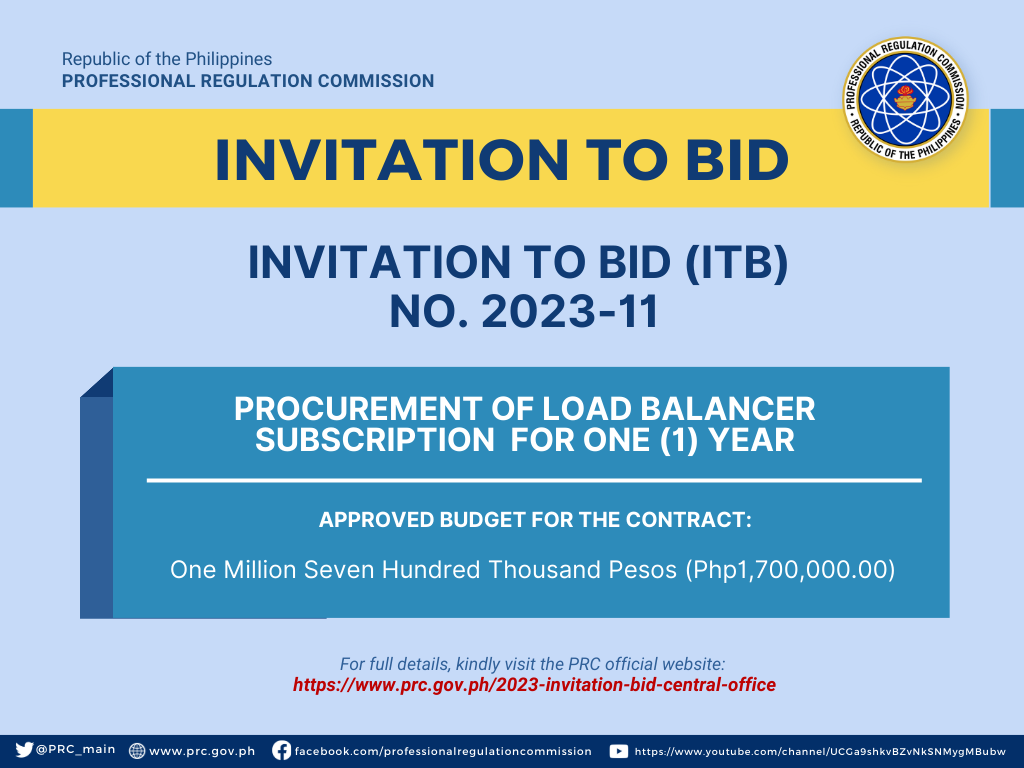 Republic of the Philippines
PROFESSIONAL REGULATION COMMISSION

PROFESSIONAL REGULATION COMMISSION
REPUBLIC OF THE PHILIPPINES

INVITATION TO BID

INVITATION TO BID (ITB)
NO. 2023-11

PROCUREMENT OF LOAD BALANCER SUBSCRIPTION FOR ONE (1) YEAR

APPROVED BUDGET FOR THE CONTRACT:

One Million Seven Hundred Thousand Pesos (Php1,700,000.00)

For full details, kindly visit the PRC official website:
https://www.prc.gov.ph/2023-invitation-bid-central-office

@PRC_main www.prc.gov.ph facebook.com/professionalregulationcommission https://www.youtube.com/channel/UCGa9shkvBZvNkSNMygMBubw